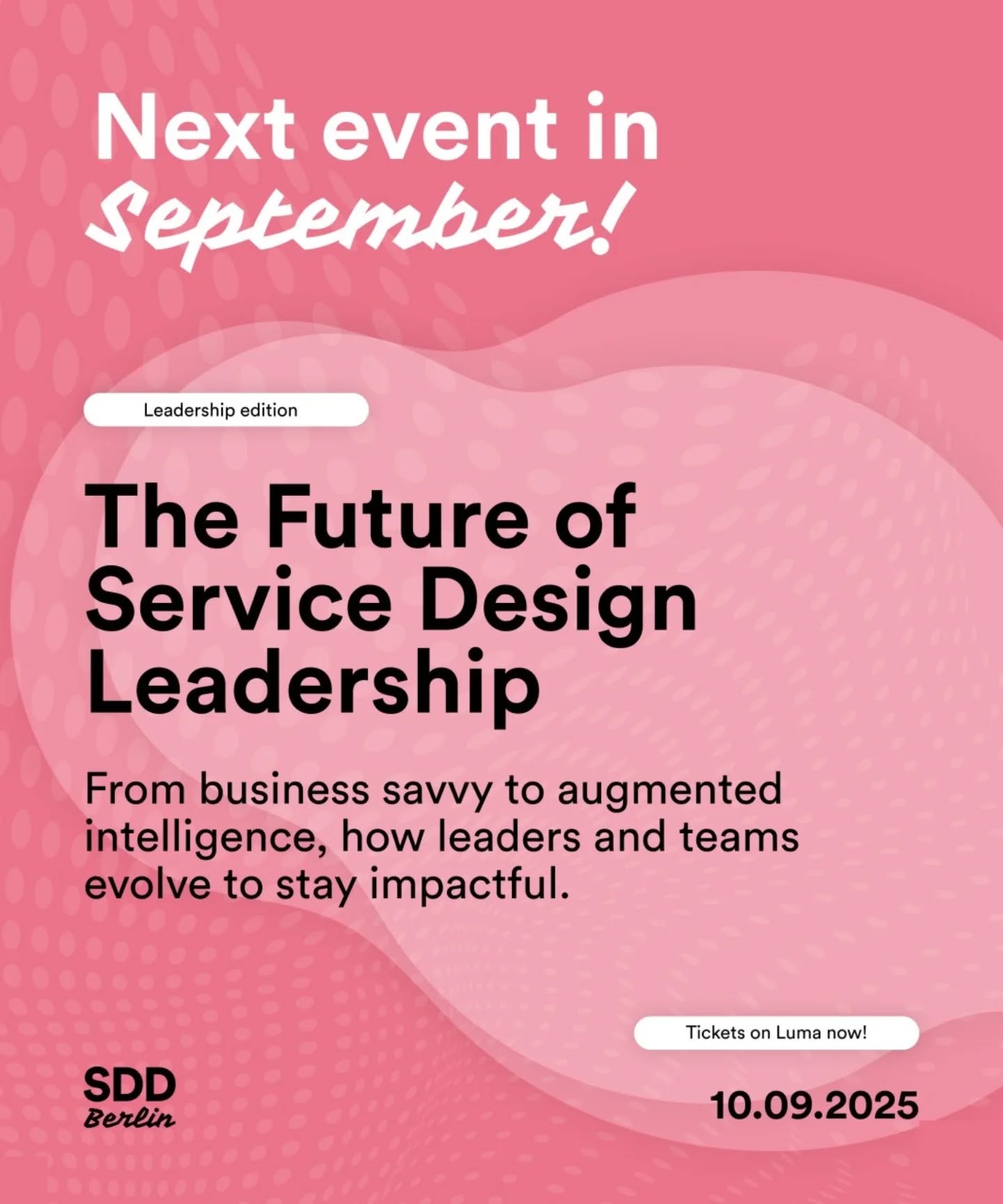 Next event in September!

Leadership edition

The Future of Service Design Leadership

From business savvy to augmented intelligence, how leaders and teams evolve to stay impactful.

Tickets on Luma now!

SDD Berlin

10.09.2025